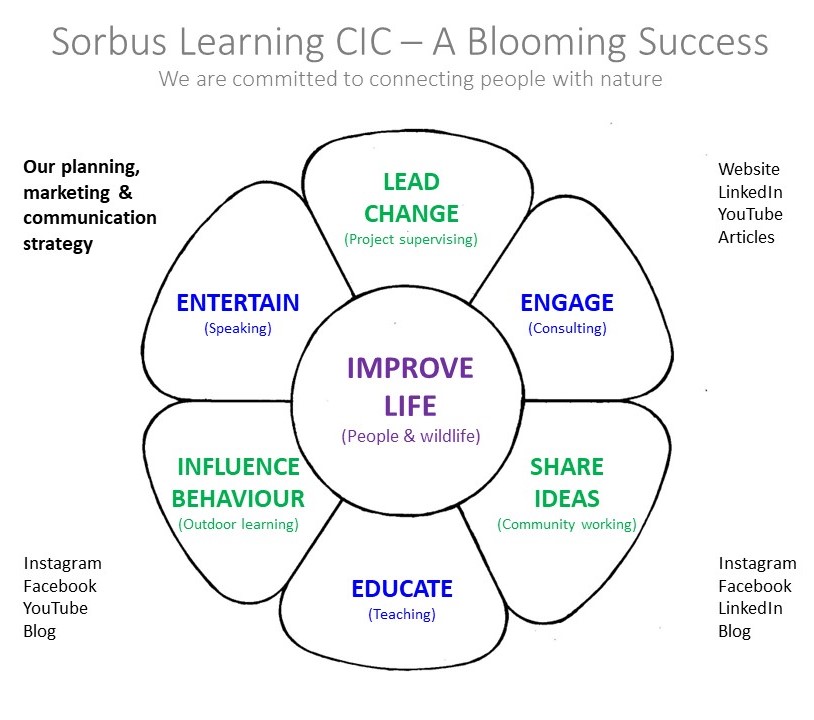 Sorbus Learning CIC – A Blooming Success
We are committed to connecting people with nature

Our planning, marketing & communication strategy

Website
LinkedIn
YouTube
Articles

LEAD CHANGE
(Project supervising)

ENTERTAIN
(Speaking)

ENGAGE
(Consulting)

IMPROVE LIFE
(People & wildlife)

INFLUENCE BEHAVIOUR
(Outdoor learning)

SHARE IDEAS
(Community working)

EDUCATE
(Teaching)

Instagram
Facebook
YouTube
Blog

Instagram
Facebook
LinkedIn
Blog